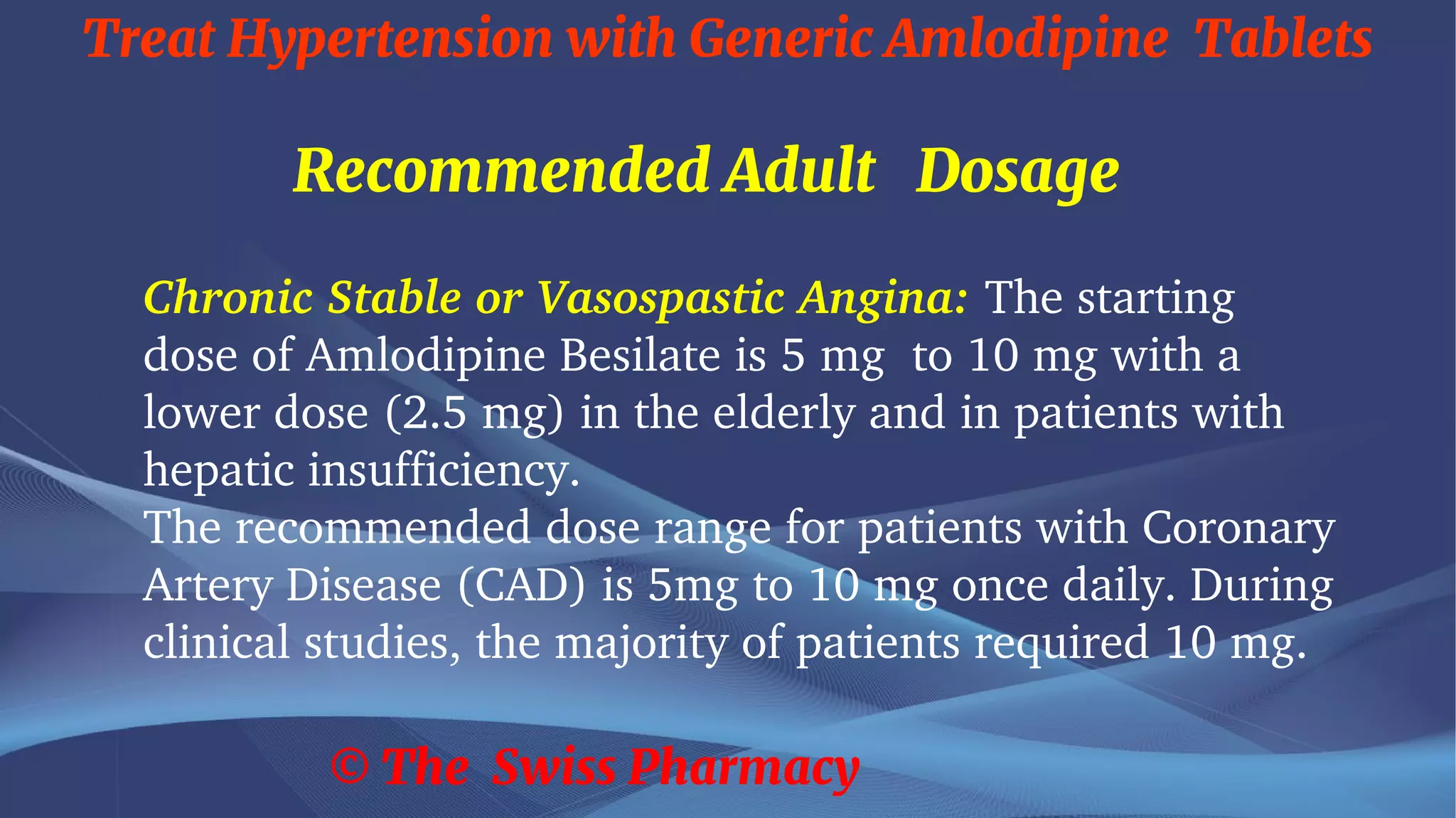 Treat Hypertension with Generic Amlodipine Tablets

Recommended Adult Dosage

Chronic Stable or Vasospastic Angina: The starting dose of Amlodipine Besilate is 5 mg to 10 mg with a lower dose (2.5 mg) in the elderly and in patients with hepatic insufficiency.
The recommended dose range for patients with Coronary Artery Disease (CAD) is 5mg to 10 mg once daily. During clinical studies, the majority of patients required 10 mg.

© The Swiss Pharmacy